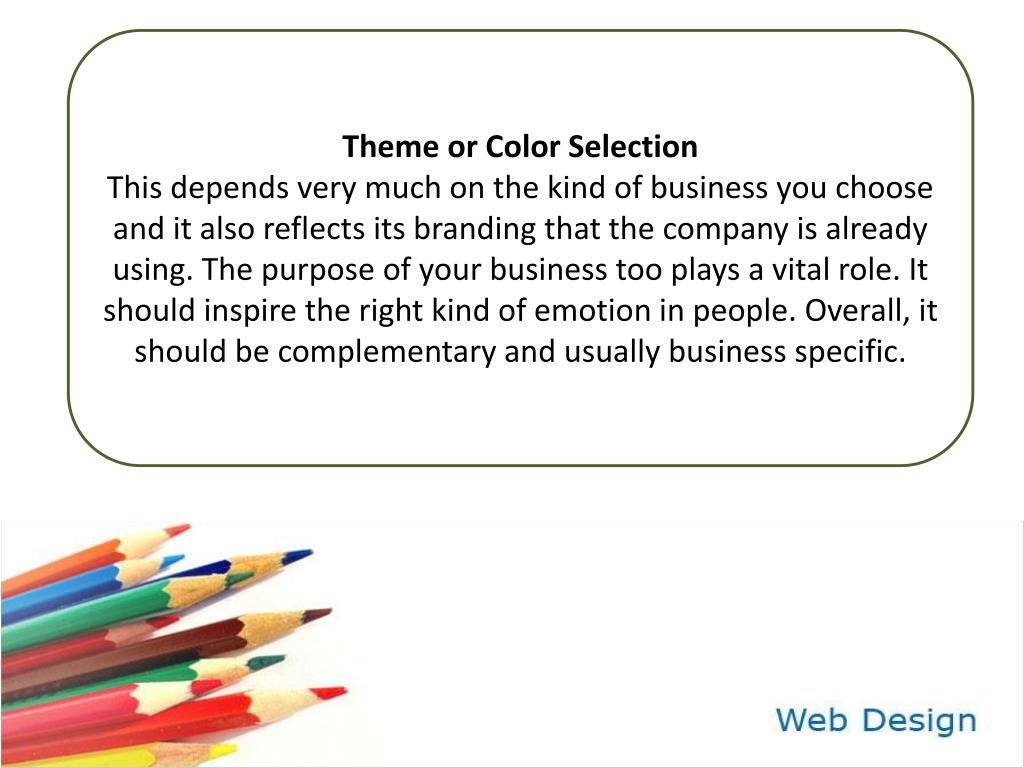 Theme or Color Selection
This depends very much on the kind of business you choose and it also reflects its branding that the company is already using. The purpose of your business too plays a vital role. It should inspire the right kind of emotion in people. Overall, it should be complementary and usually business specific.

Web Design